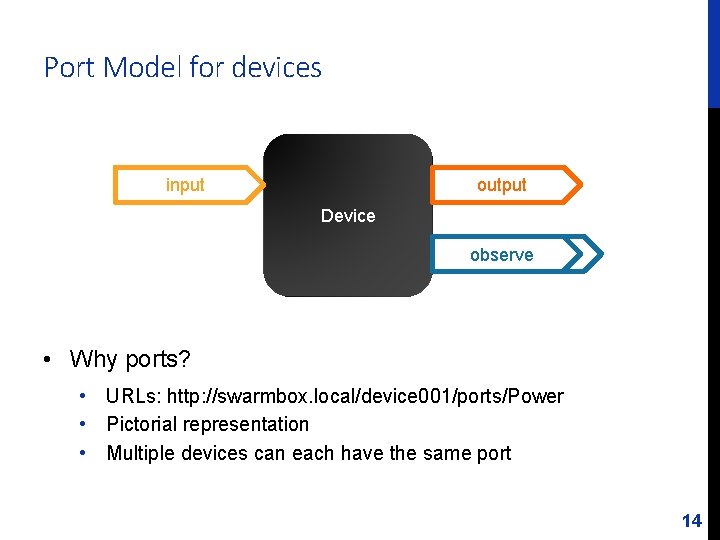 Port Model for devices

input

Device

output

observe

• Why ports?

• URLs: http://swarmbox.local/device001/ports/Power
• Pictorial representation
• Multiple devices can each have the same port

14